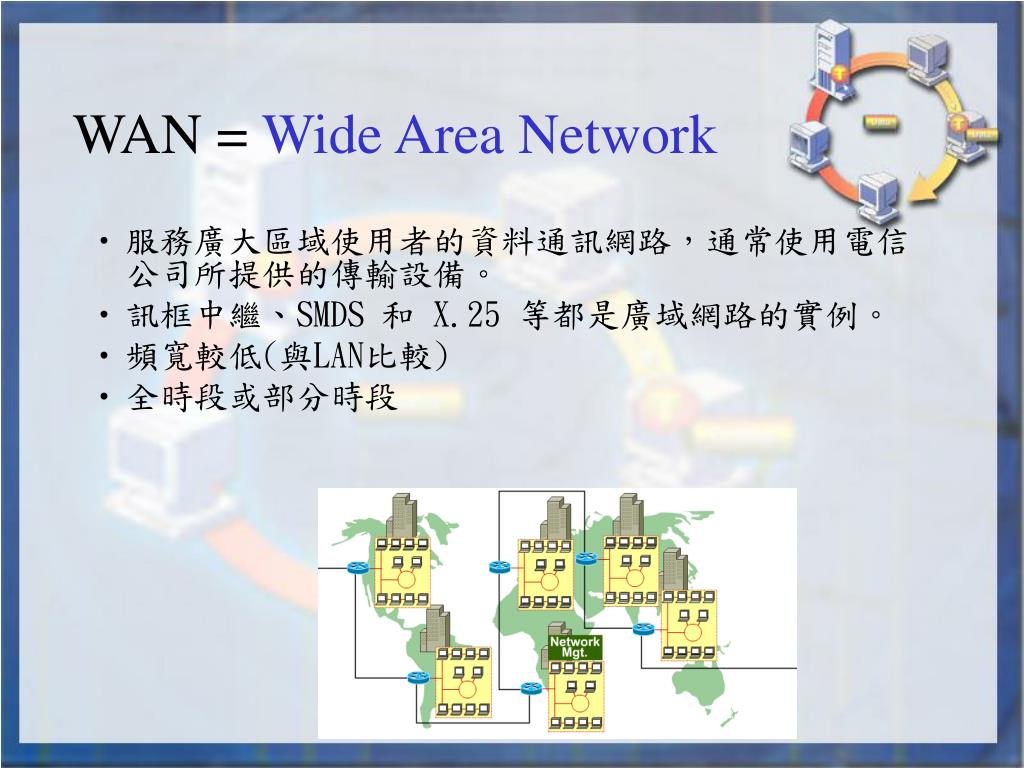 WAN = Wide Area Network

• 服務廣大區域使用者的資料通訊網路，通常使用電信公司所提供的傳輸設備。
• 訊框中繼、SMDS 和 X.25 等都是廣域網路的實例。
• 頻寬較低(與LAN比較)
• 全時段或部分時段

Network Mgt.